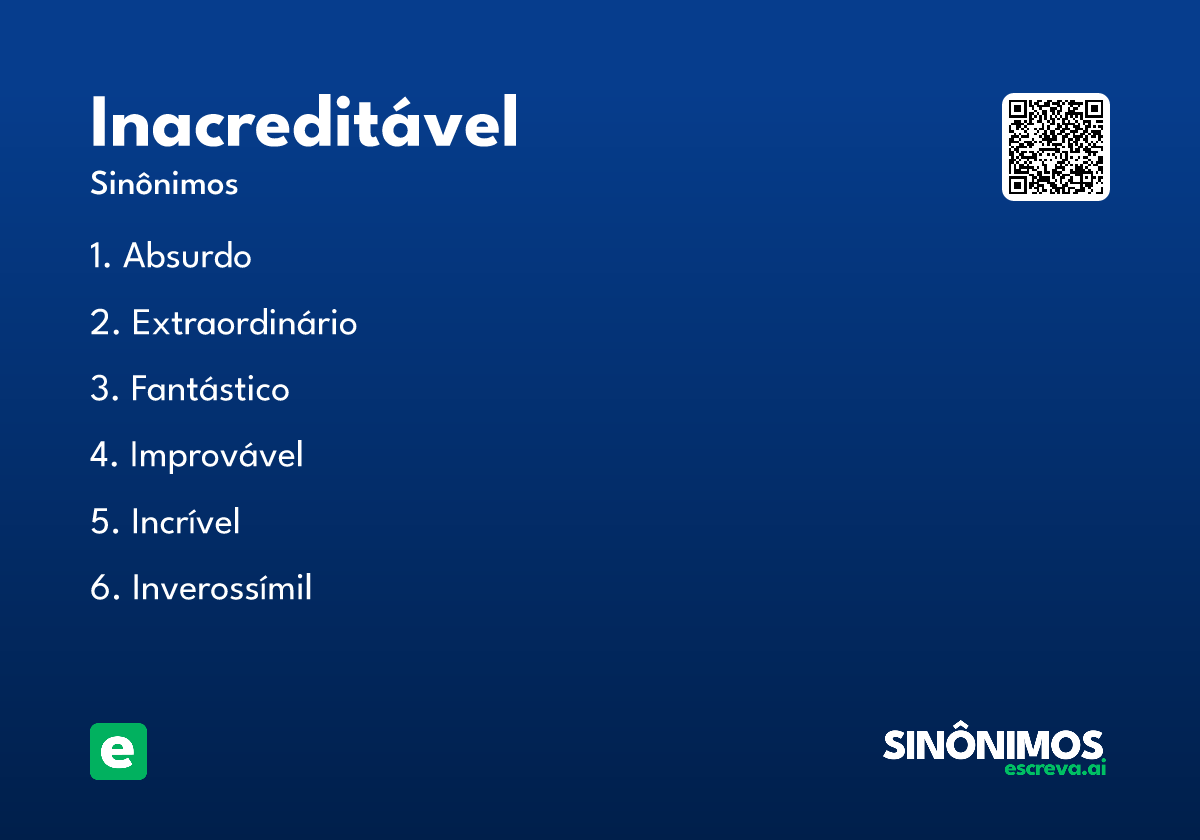 Inacreditável

Sinônimos

1. Absurdo

2. Extraordinário

3. Fantástico

4. Improvável

5. Incrível

6. Inverossímil

e

SINÔNIMOS
escreva.ai